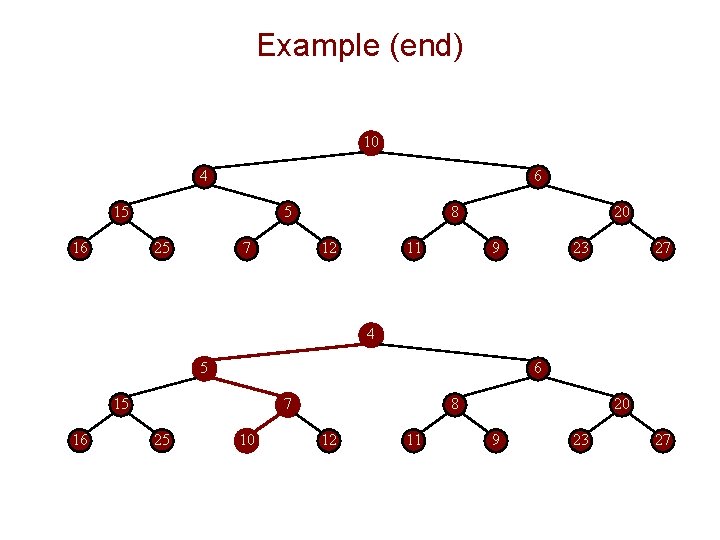 Example (end)

10
4 6
15 5 8 20
16 25 7 12 11 9 23 27

4
5 6
15 7 8 20
16 25 10 12 11 9 23 27